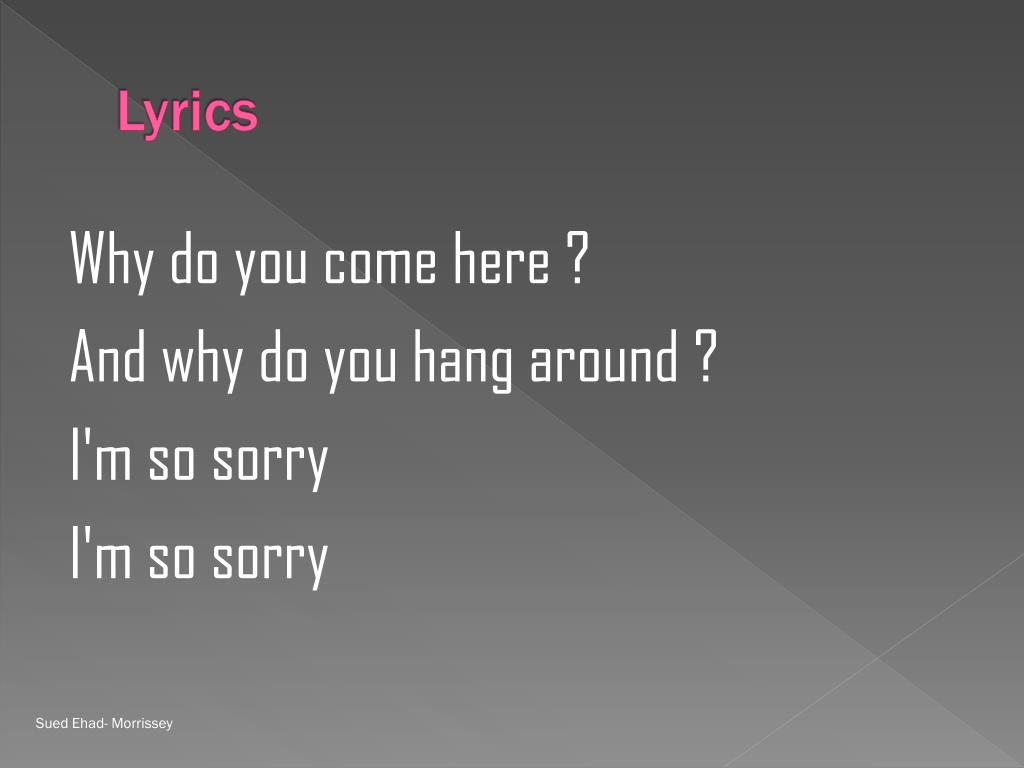 Lyrics

Why do you come here ?

And why do you hang around ?

I'm so sorry

I'm so sorry

Sued Ehad- Morrissey